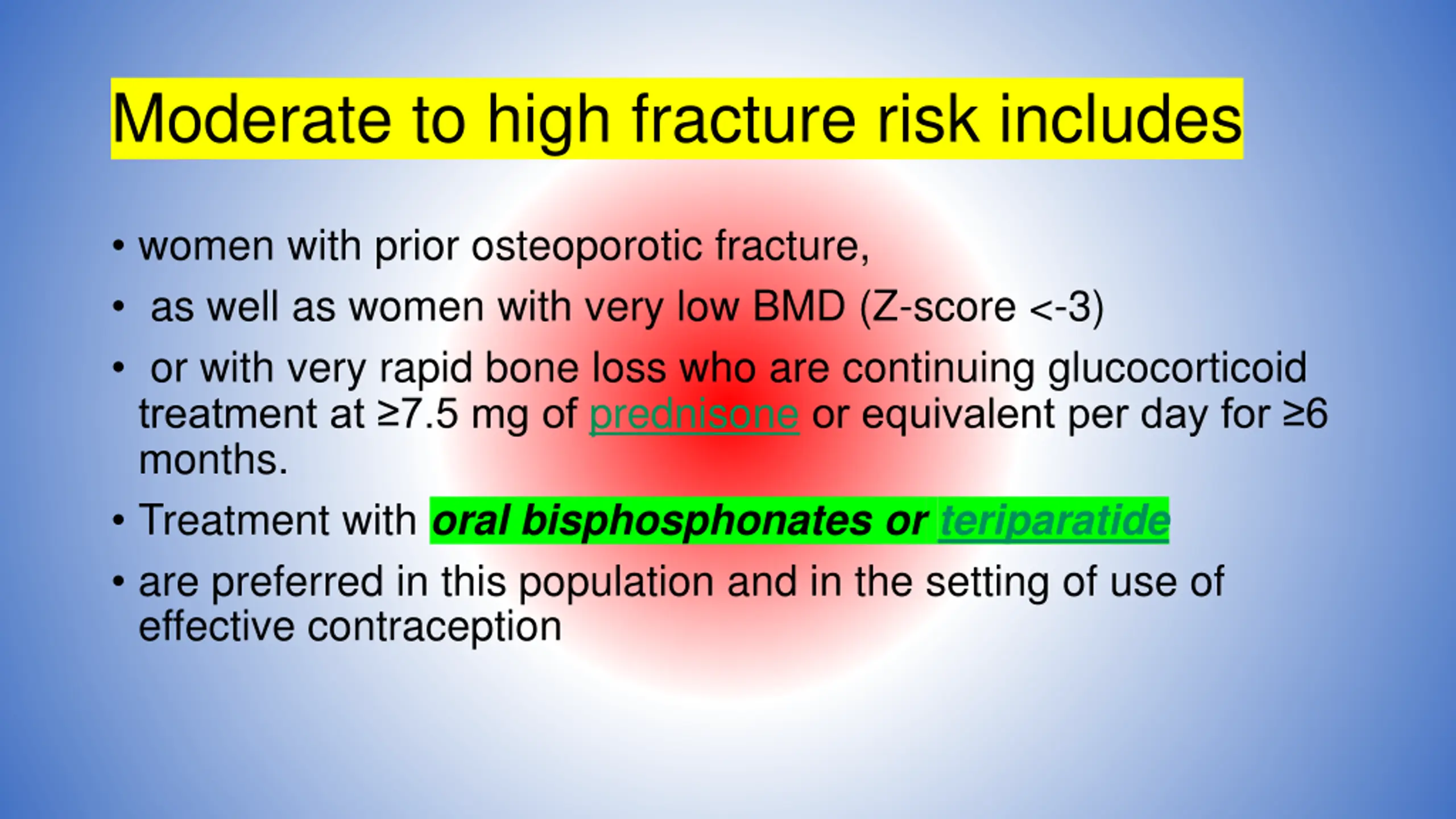 Moderate to high fracture risk includes

• women with prior osteoporotic fracture,

• as well as women with very low BMD (Z-score <-3)

• or with very rapid bone loss who are continuing glucocorticoid treatment at ≥7.5 mg of prednisone or equivalent per day for ≥6 months.

• Treatment with oral bisphosphonates or teriparatide

• are preferred in this population and in the setting of use of effective contraception